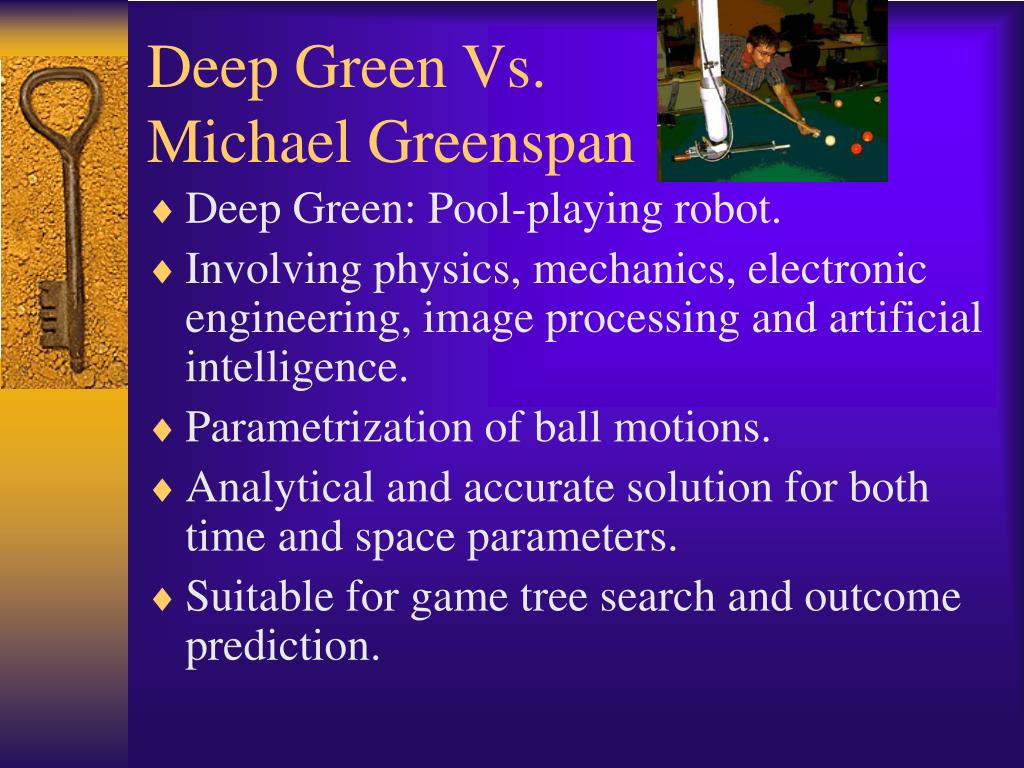 Deep Green Vs. Michael Greenspan

♦ Deep Green: Pool-playing robot.
♦ Involving physics, mechanics, electronic engineering, image processing and artificial intelligence.
♦ Parametrization of ball motions.
♦ Analytical and accurate solution for both time and space parameters.
♦ Suitable for game tree search and outcome prediction.